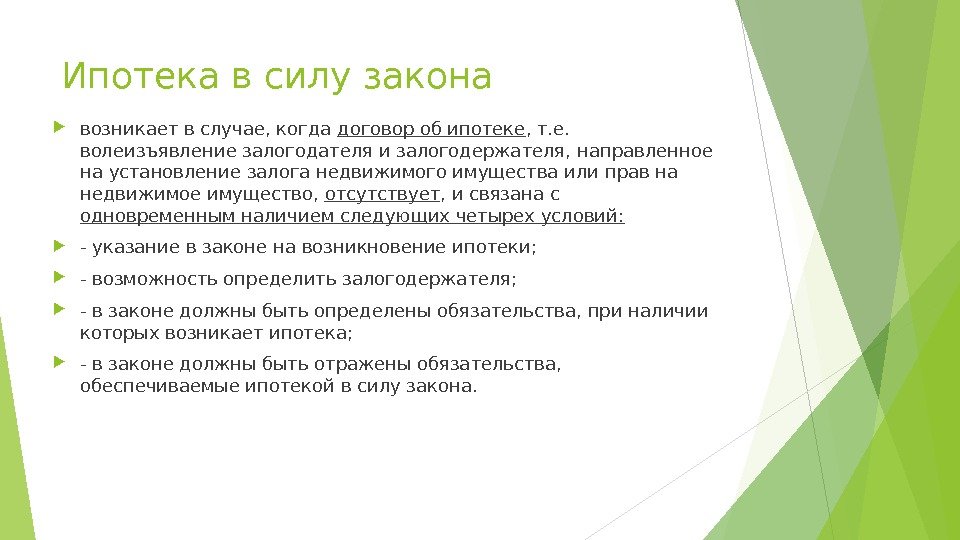 Ипотека в силу закона

возникает в случае, когда договор об ипотеке, т.е. волеизъявление залогодателя и залогодержателя, направленное на установление залога недвижимого имущества или прав на недвижимое имущество, отсутствует, и связана с одновременным наличием следующих четырех условий:

- указание в законе на возникновение ипотеки;

- возможность определить залогодержателя;

- в законе должны быть определены обязательства, при наличии которых возникает ипотека;

- в законе должны быть отражены обязательства, обеспечиваемые ипотекой в силу закона.